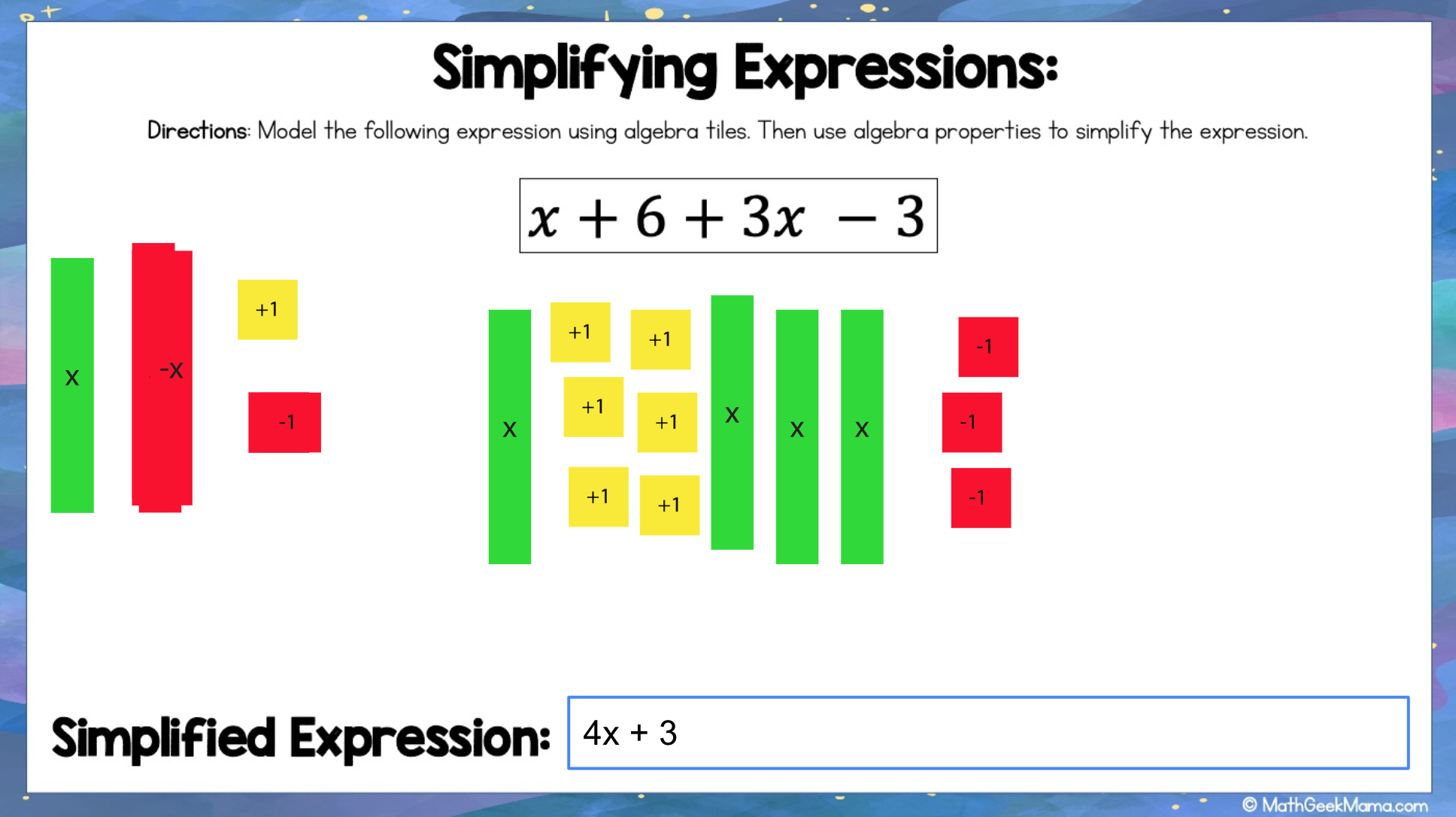 Simplifying Expressions:

Directions: Model the following expression using algebra tiles. Then use algebra properties to simplify the expression.

$x + 6 + 3x - 3$

x

-x

+1

-1

x

+1

+1

+1

+1

+1

+1

x

x

x

-1

-1

-1

Simplified Expression:

4x + 3

© MathGeekMama.com